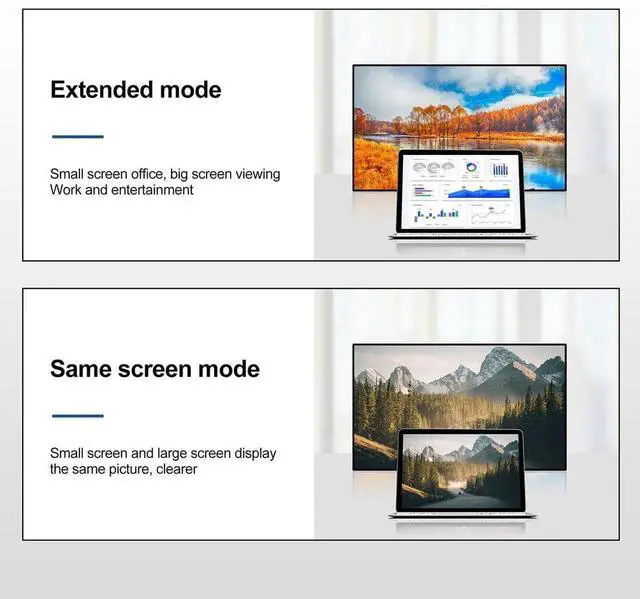 Extended mode

Small screen office, big screen viewing
Work and entertainment

Same screen mode

Small screen and large screen display
the same picture, clearer